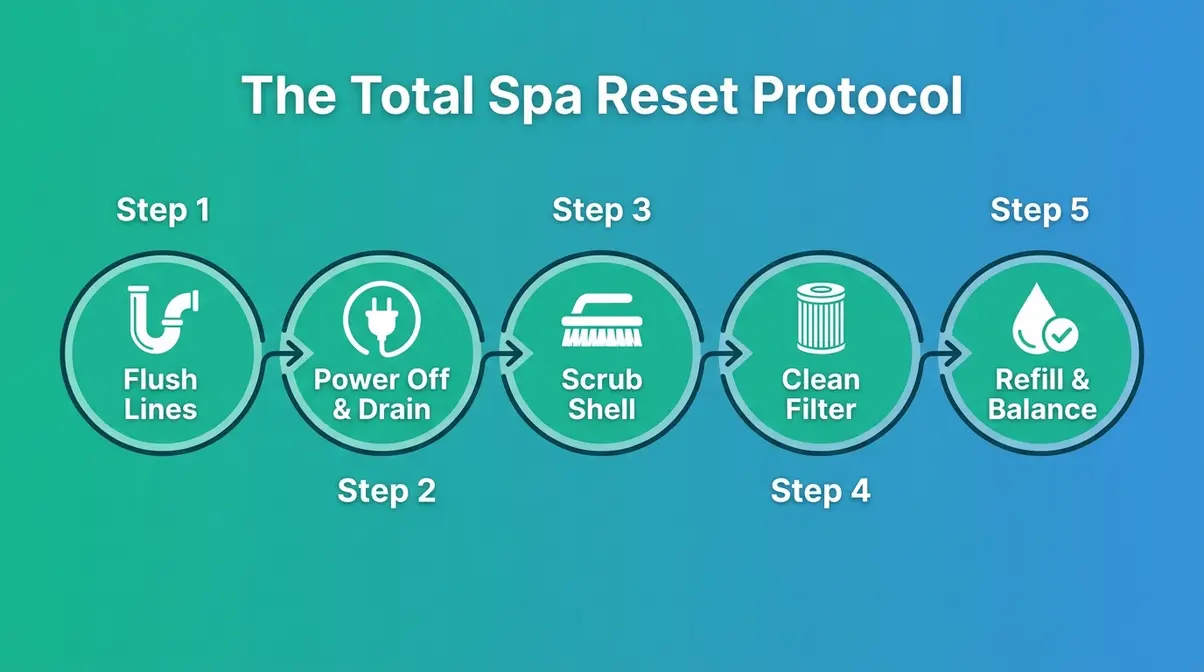 The Total Spa Reset Protocol

Step 1
Flush Lines

Step 2
Power Off & Drain

Step 3
Scrub Shell

Step 4
Clean Filter

Step 5
Refill & Balance